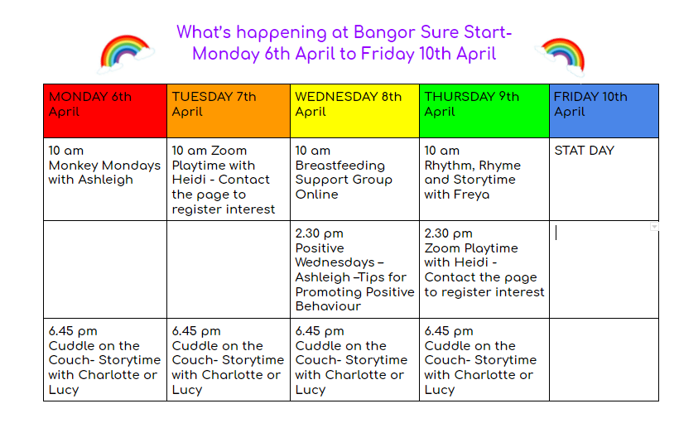 What's happening at Bangor Sure Start-
Monday 6th April to Friday 10th April

| MONDAY 6th April | TUESDAY 7th April | WEDNESDAY 8th April | THURSDAY 9th April | FRIDAY 10th April |
|---|---|---|---|---|
| 10 am Monkey Mondays with Ashleigh | 10 am Zoom Playtime with Heidi - Contact the page to register interest | 10 am Breastfeeding Support Group Online | 10 am Rhythm, Rhyme and Storytime with Freya | STAT DAY |
| | | 2.30 pm Positive Wednesdays – Ashleigh –Tips for Promoting Positive Behaviour | 2.30 pm Zoom Playtime with Heidi - Contact the page to register interest | |
| 6.45 pm Cuddle on the Couch- Storytime with Charlotte or Lucy | 6.45 pm Cuddle on the Couch- Storytime with Charlotte or Lucy | 6.45 pm Cuddle on the Couch- Storytime with Charlotte or Lucy | 6.45 pm Cuddle on the Couch- Storytime with Charlotte or Lucy | |